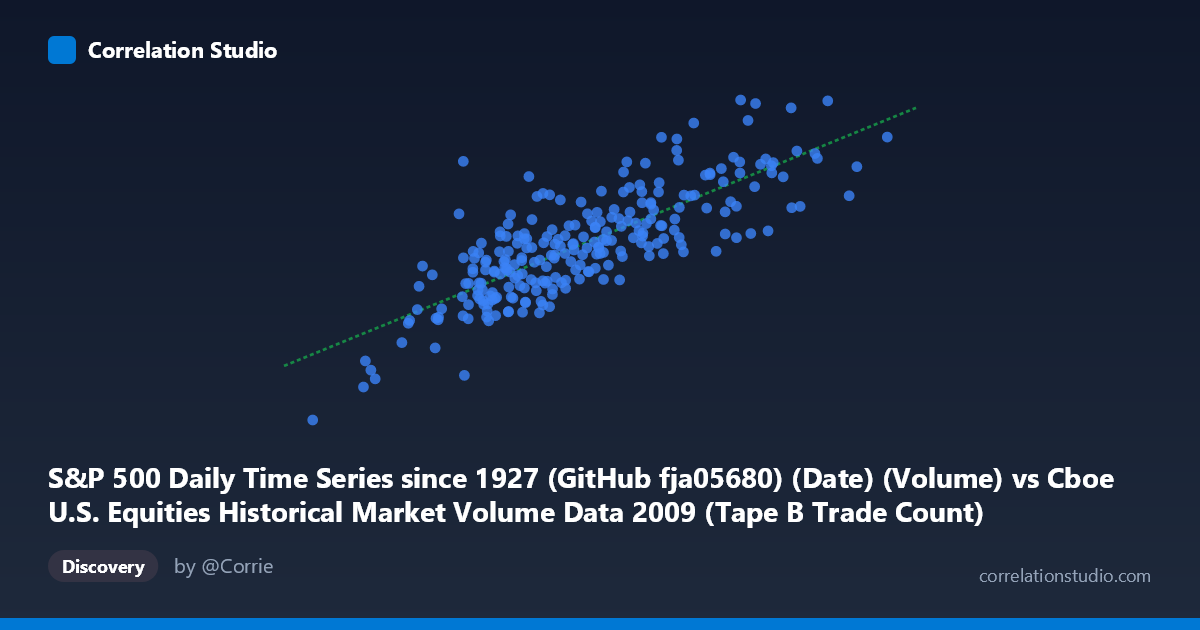 Correlation Studio

S&P 500 Daily Time Series since 1927 (GitHub fja05680) (Date) (Volume) vs Cboe U.S. Equities Historical Market Volume Data 2009 (Tape B Trade Count)

Discovery

by @Corrie

correlationstudio.com